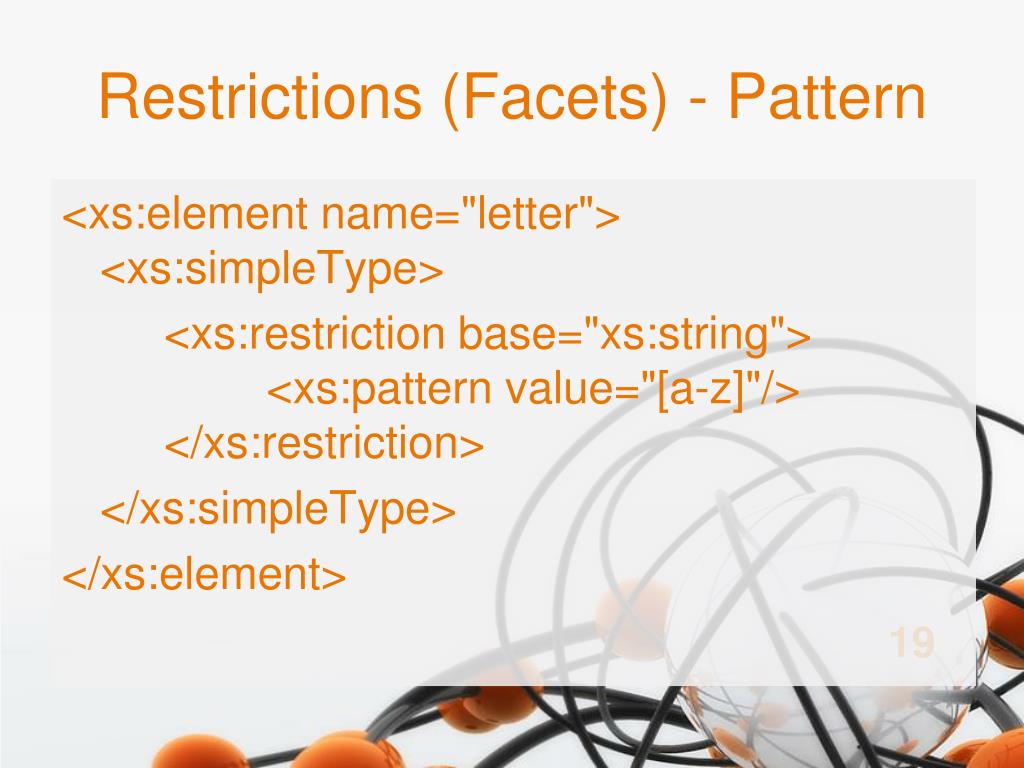 Restrictions (Facets) - Pattern

<xs:element name="letter">
<xs:simpleType>
<xs:restriction base="xs:string">
<xs:pattern value="[a-z]"/>
</xs:restriction>
</xs:simpleType>
</xs:element>

19